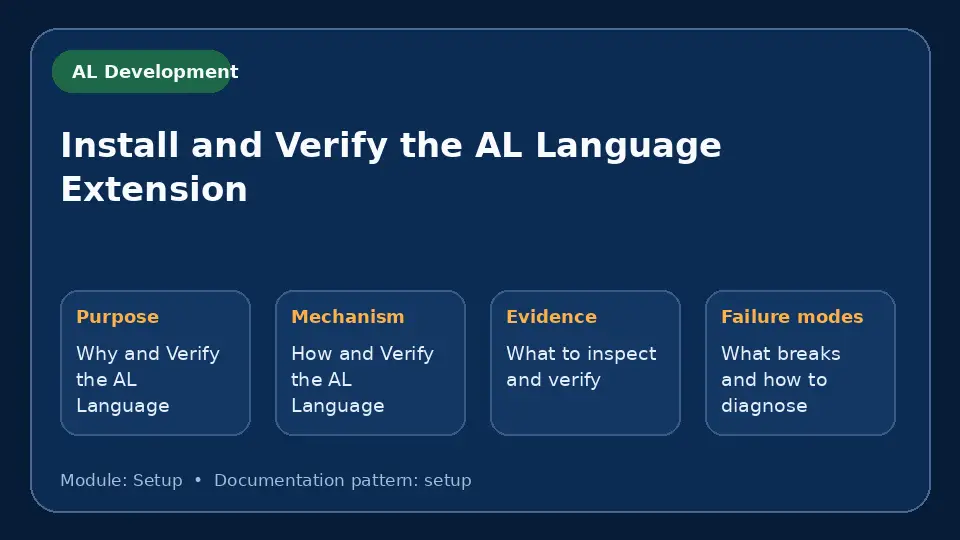 AL Development

Install and Verify the AL Language Extension

Purpose

Why and Verify the AL Language

Mechanism

How and Verify the AL Language

Evidence

What to inspect and verify

Failure modes

What breaks and how to diagnose

Module: Setup • Documentation pattern: setup